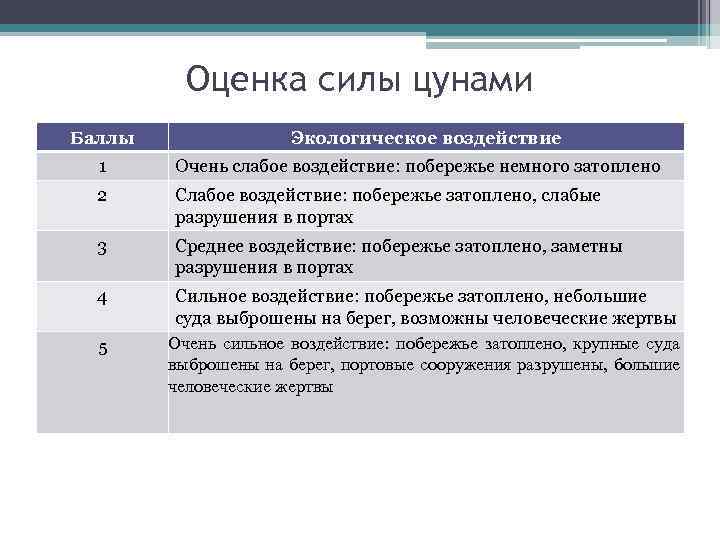 Оценка силы цунами

| Баллы | Экологическое воздействие |
|---|---|
| 1 | Очень слабое воздействие: побережье немного затоплено |
| 2 | Слабое воздействие: побережье затоплено, слабые разрушения в портах |
| 3 | Среднее воздействие: побережье затоплено, заметны разрушения в портах |
| 4 | Сильное воздействие: побережье затоплено, небольшие суда выброшены на берег, возможны человеческие жертвы |
| 5 | Очень сильное воздействие: побережье затоплено, крупные суда выброшены на берег, портовые сооружения разрушены, большие человеческие жертвы |